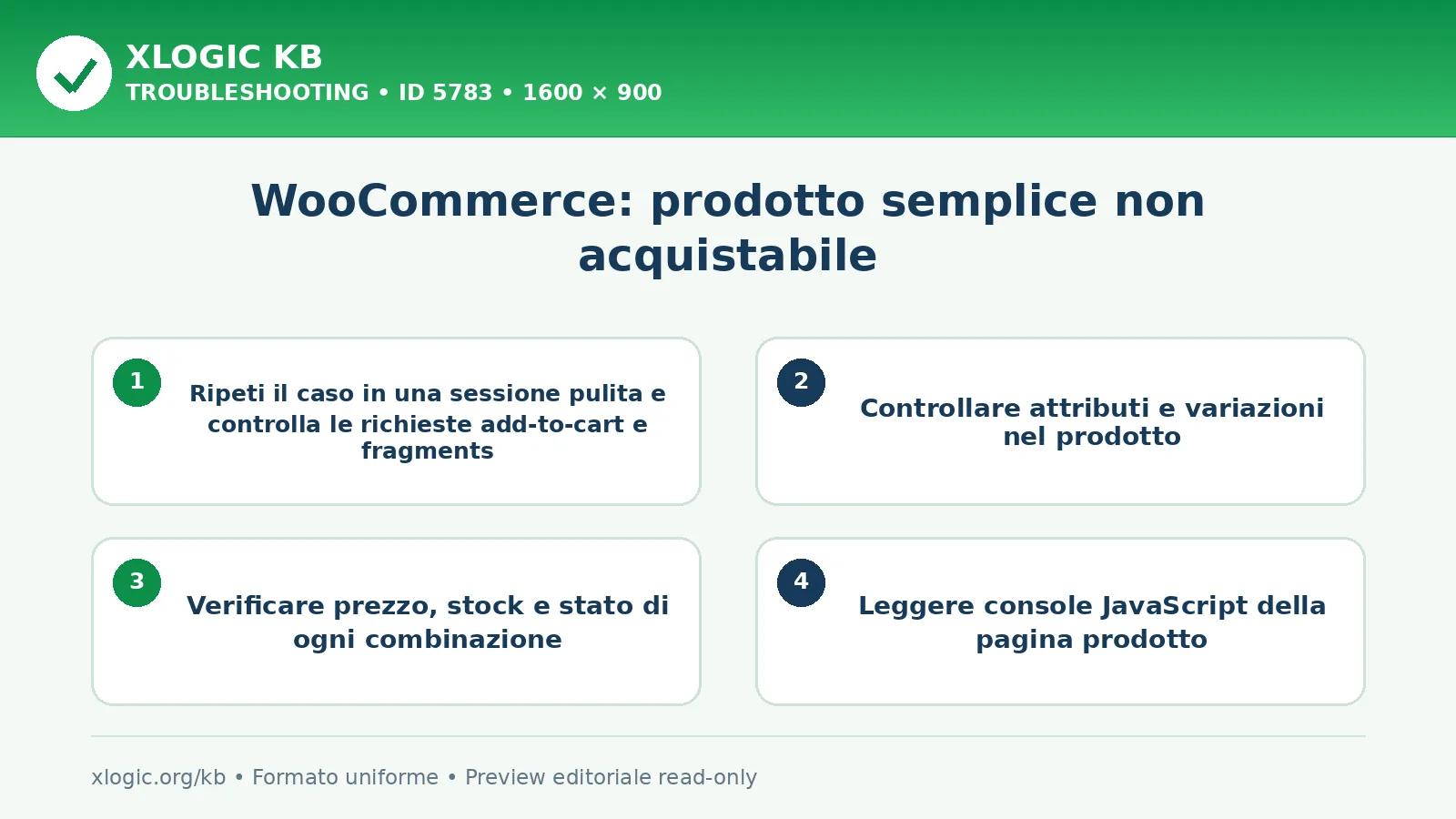 XLOGIC KB
TROUBLESHOOTING • ID 5783 • 1600 × 900

WooCommerce: prodotto semplice non acquistabile

1
Ripeti il caso in una sessione pulita e controlla le richieste add-to-cart e fragments

2
Controllare attributi e variazioni nel prodotto

3
Verificare prezzo, stock e stato di ogni combinazione

4
Leggere console JavaScript della pagina prodotto

xlogic.org/kb • Formato uniforme • Preview editoriale read-only